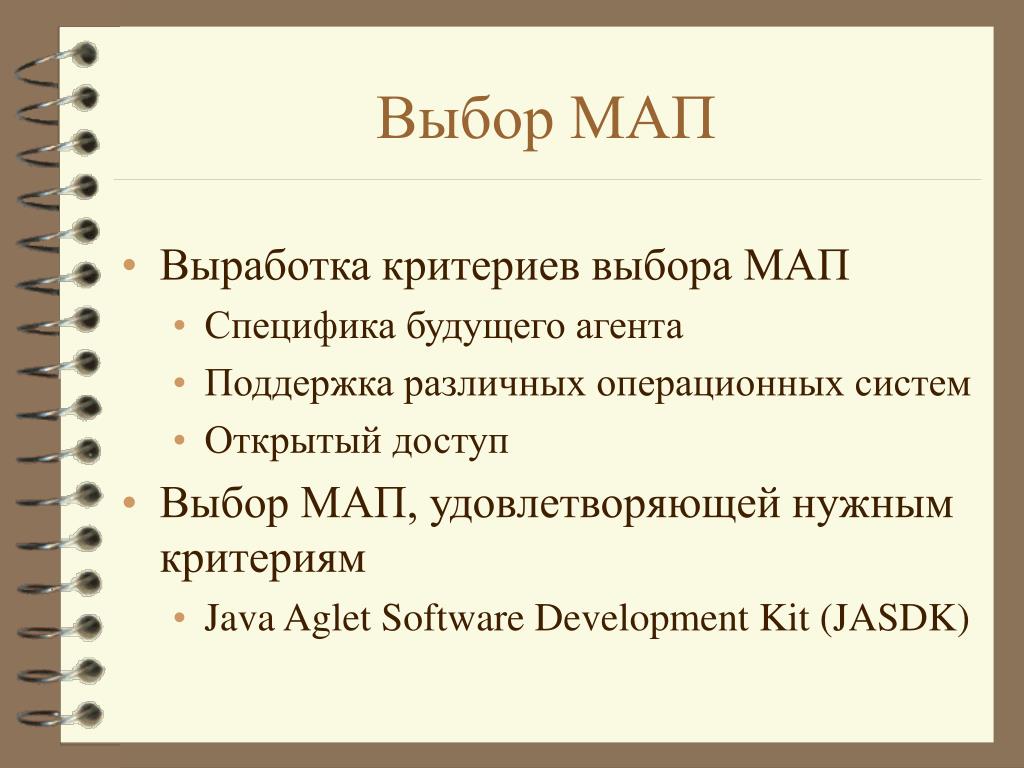 Выбор МАП

• Выработка критериев выбора МАП
  • Специфика будущего агента
  • Поддержка различных операционных систем
  • Открытый доступ
• Выбор МАП, удовлетворяющей нужным критериям
  • Java Aglet Software Development Kit (JASDK)